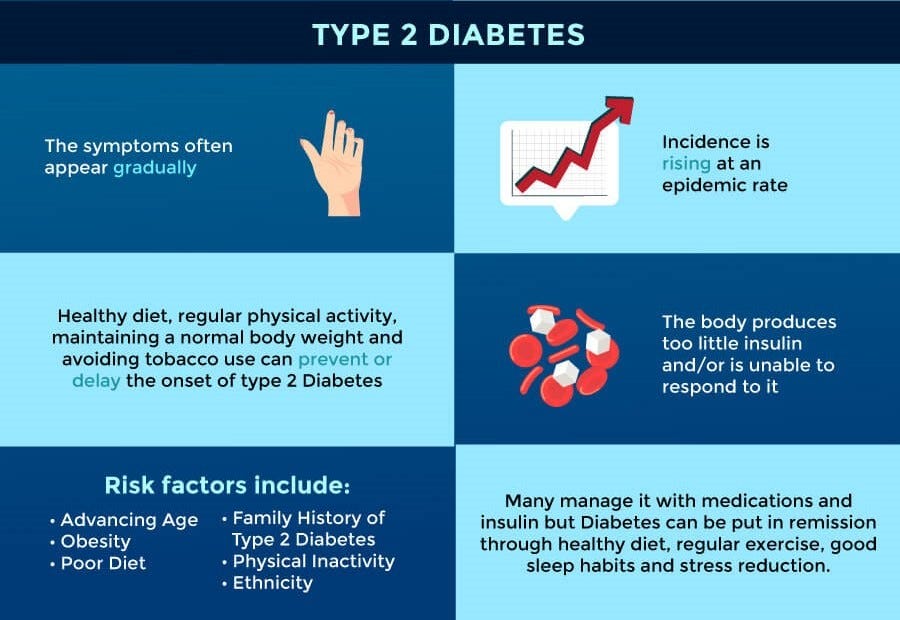 TYPE 2 DIABETES

The symptoms often appear gradually

Incidence is rising at an epidemic rate

Healthy diet, regular physical activity, maintaining a normal body weight and avoiding tobacco use can prevent or delay the onset of type 2 Diabetes

The body produces too little insulin and/or is unable to respond to it

Risk factors include:

• Advancing Age
• Obesity
• Poor Diet

• Family History of Type 2 Diabetes
• Physical Inactivity
• Ethnicity

Many manage it with medications and insulin but Diabetes can be put in remission through healthy diet, regular exercise, good sleep habits and stress reduction.